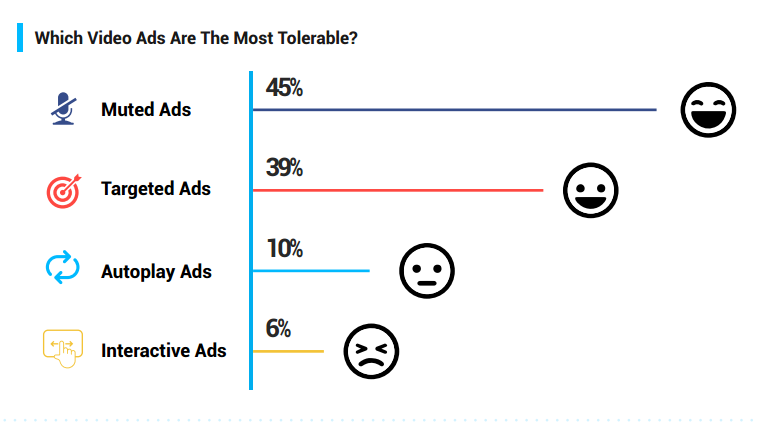 Which Video Ads Are The Most Tolerable?

Muted Ads
45%

Targeted Ads
39%

Autoplay Ads
10%

Interactive Ads
6%